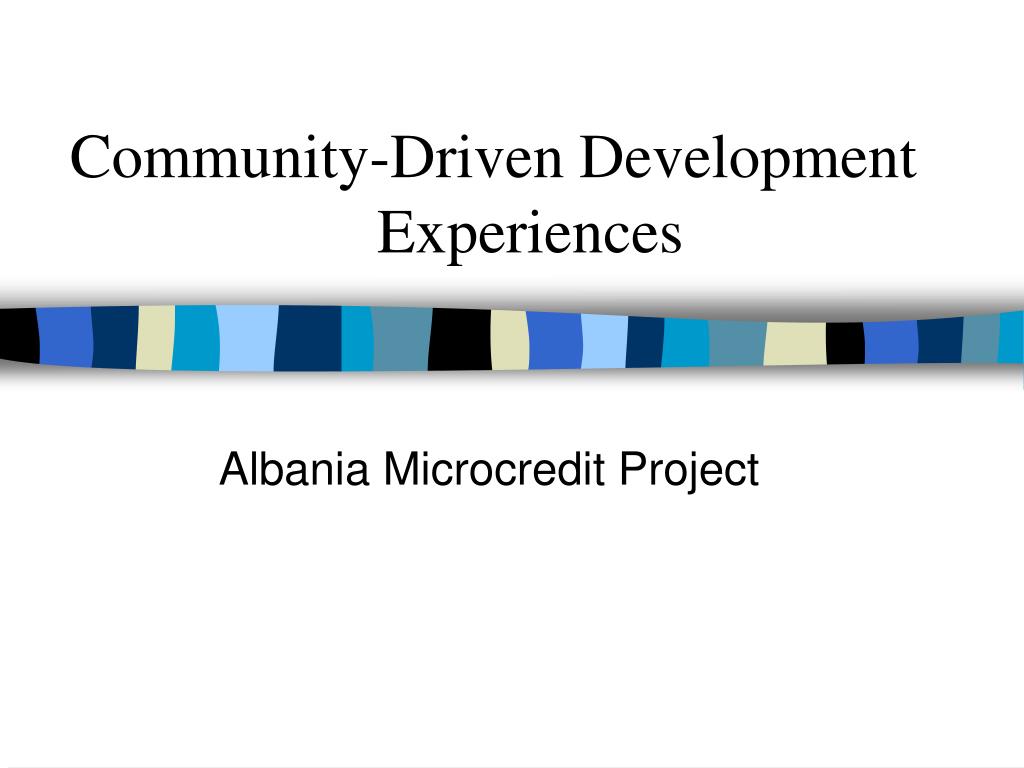 Community-Driven Development Experiences

Albania Microcredit Project